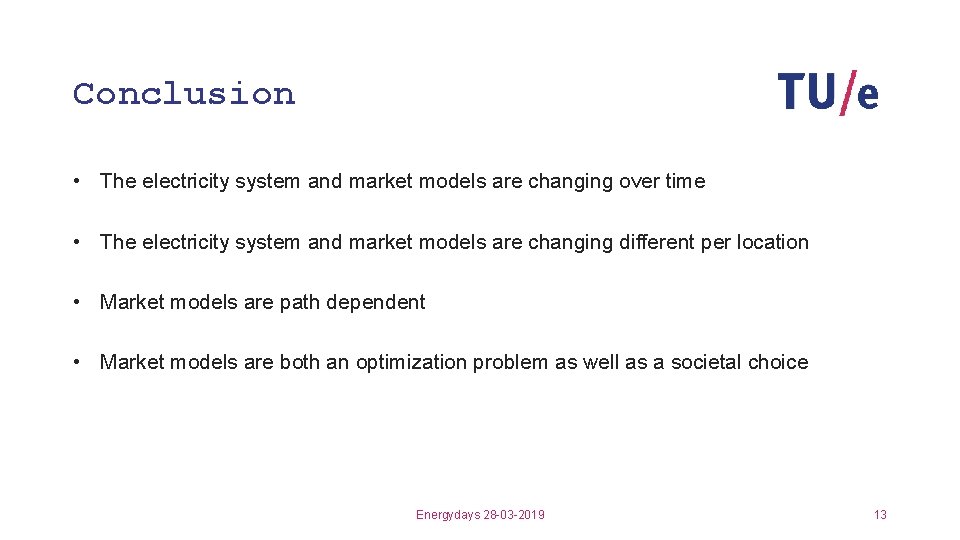 Conclusion

TU/e

• The electricity system and market models are changing over time

• The electricity system and market models are changing different per location

• Market models are path dependent

• Market models are both an optimization problem as well as a societal choice

Energydays 28-03-2019

13